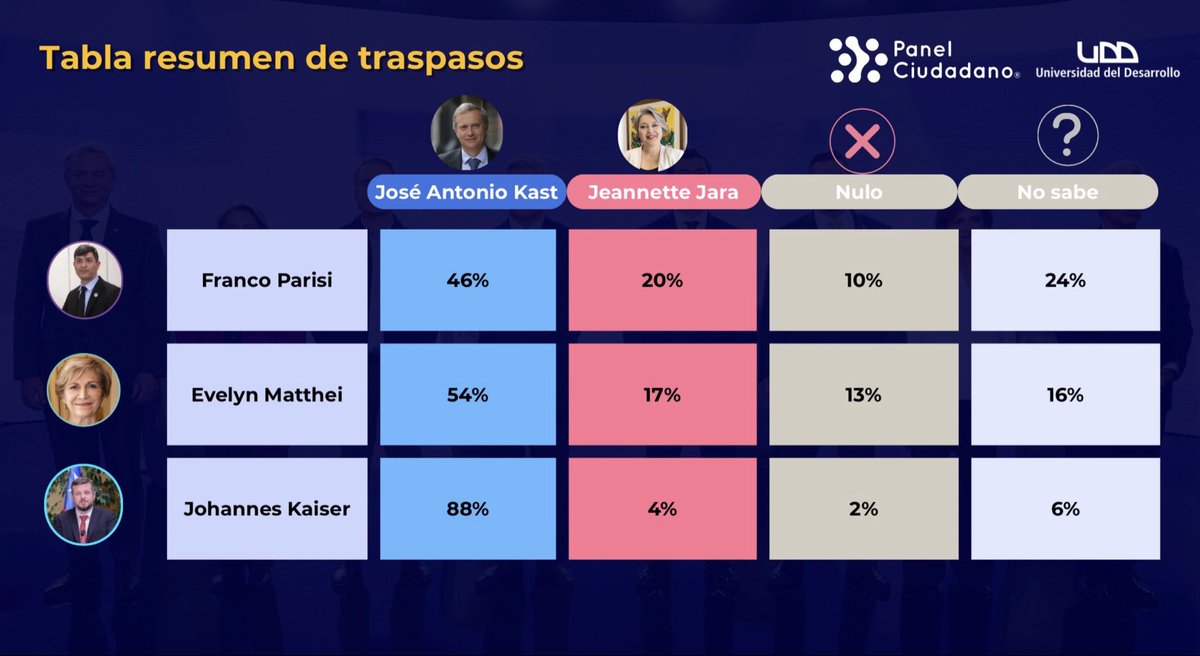 Tabla resumen de traspasos

Panel Ciudadano®

UDD Universidad del Desarrollo

| | José Antonio Kast | Jeannette Jara | Nulo | No sabe |
|---|---|---|---|---|
| Franco Parisi | 46% | 20% | 10% | 24% |
| Evelyn Matthei | 54% | 17% | 13% | 16% |
| Johannes Kaiser | 88% | 4% | 2% | 6% |